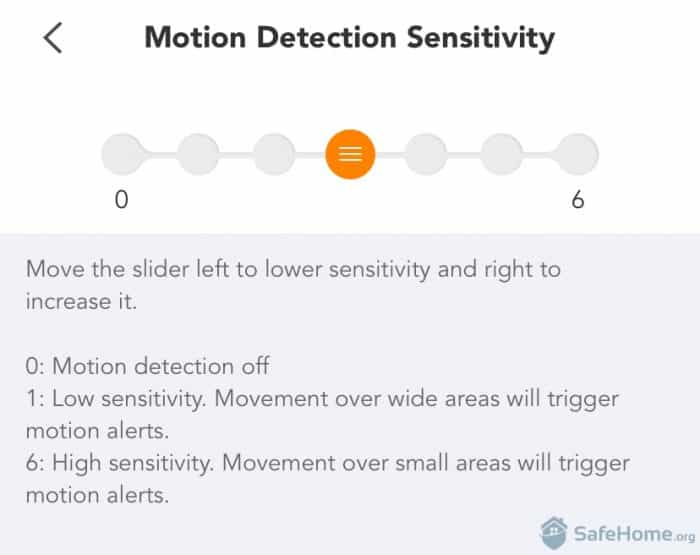 Motion Detection Sensitivity

0

6

Move the slider left to lower sensitivity and right to increase it.

0: Motion detection off
1: Low sensitivity. Movement over wide areas will trigger motion alerts.
6: High sensitivity. Movement over small areas will trigger motion alerts.

SafeHome.org